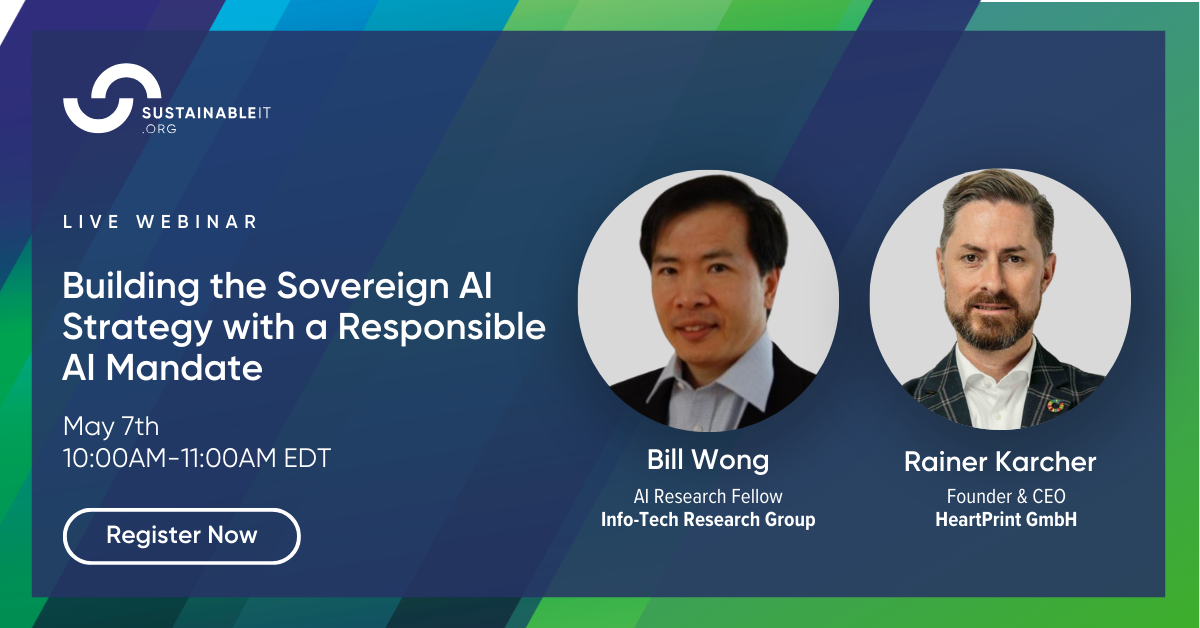 SUSTAINABLEIT
.ORG

LIVE WEBINAR

Building the Sovereign AI Strategy with a Responsible AI Mandate

May 7th
10:00AM-11:00AM EDT

Register Now

Bill Wong
AI Research Fellow
Info-Tech Research Group

Rainer Karcher
Founder & CEO
HeartPrint GmbH